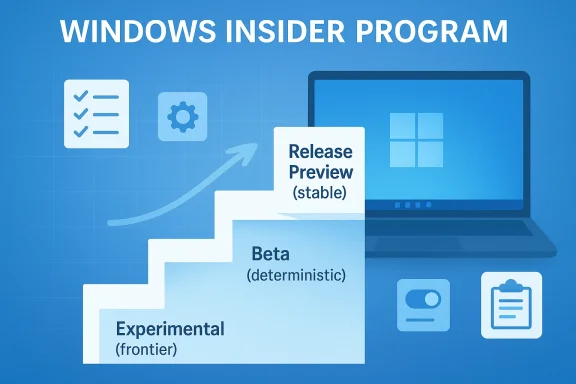 WINDOWS INSIDER PROGRAM

Release Preview (stable)

Beta (deterministic)

Experimental (frontier)